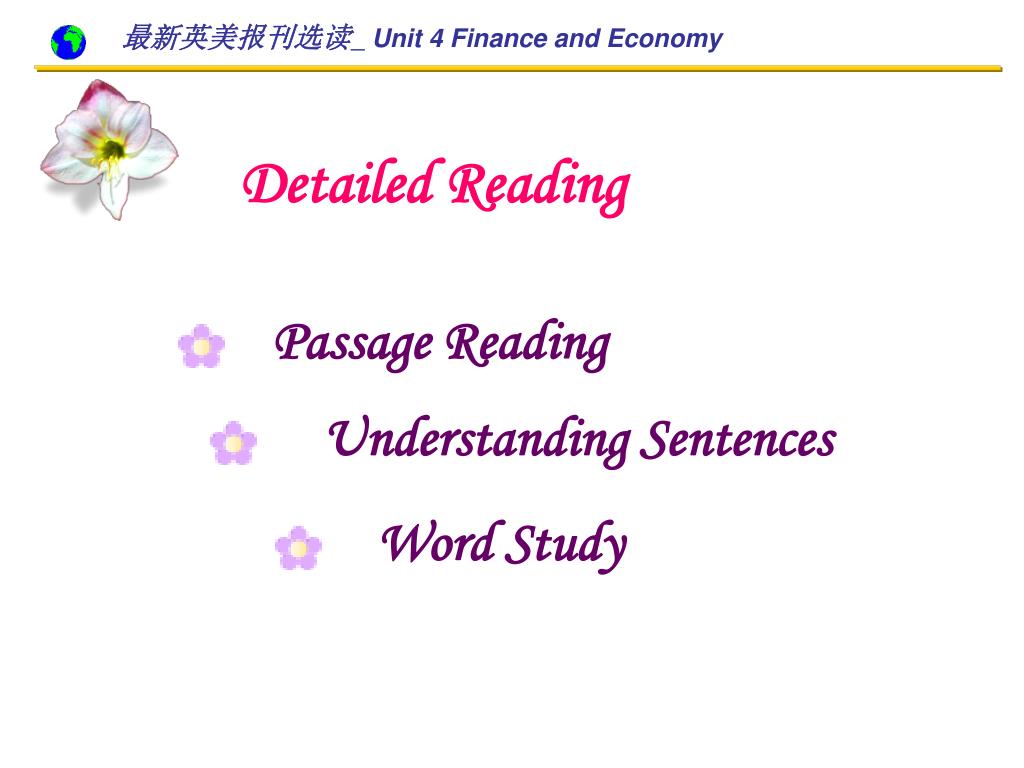 最新英美报刊选读_ Unit 4 Finance and Economy

Detailed Reading

Passage Reading

Understanding Sentences

Word Study